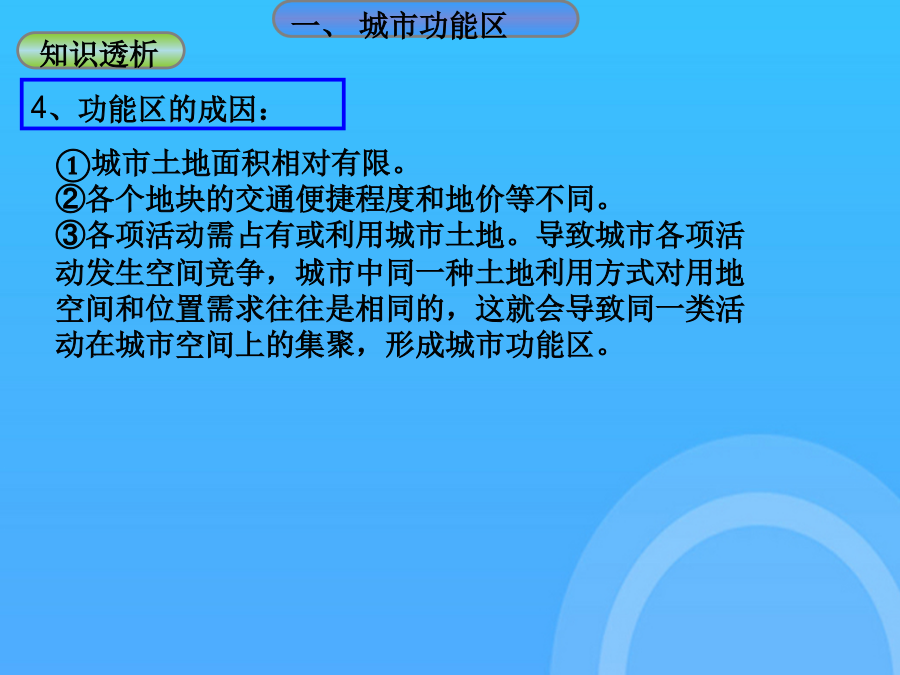 一、 城市功能区

知识透析

4、功能区的成因：

①城市土地面积相对有限。
②各个地块的交通便捷程度和地价等不同。
③各项活动需占有或利用城市土地。导致城市各项活动发生空间竞争，城市中同一种土地利用方式对用地空间和位置需求往往是相同的，这就会导致同一类活动在城市空间上的集聚，形成城市功能区。